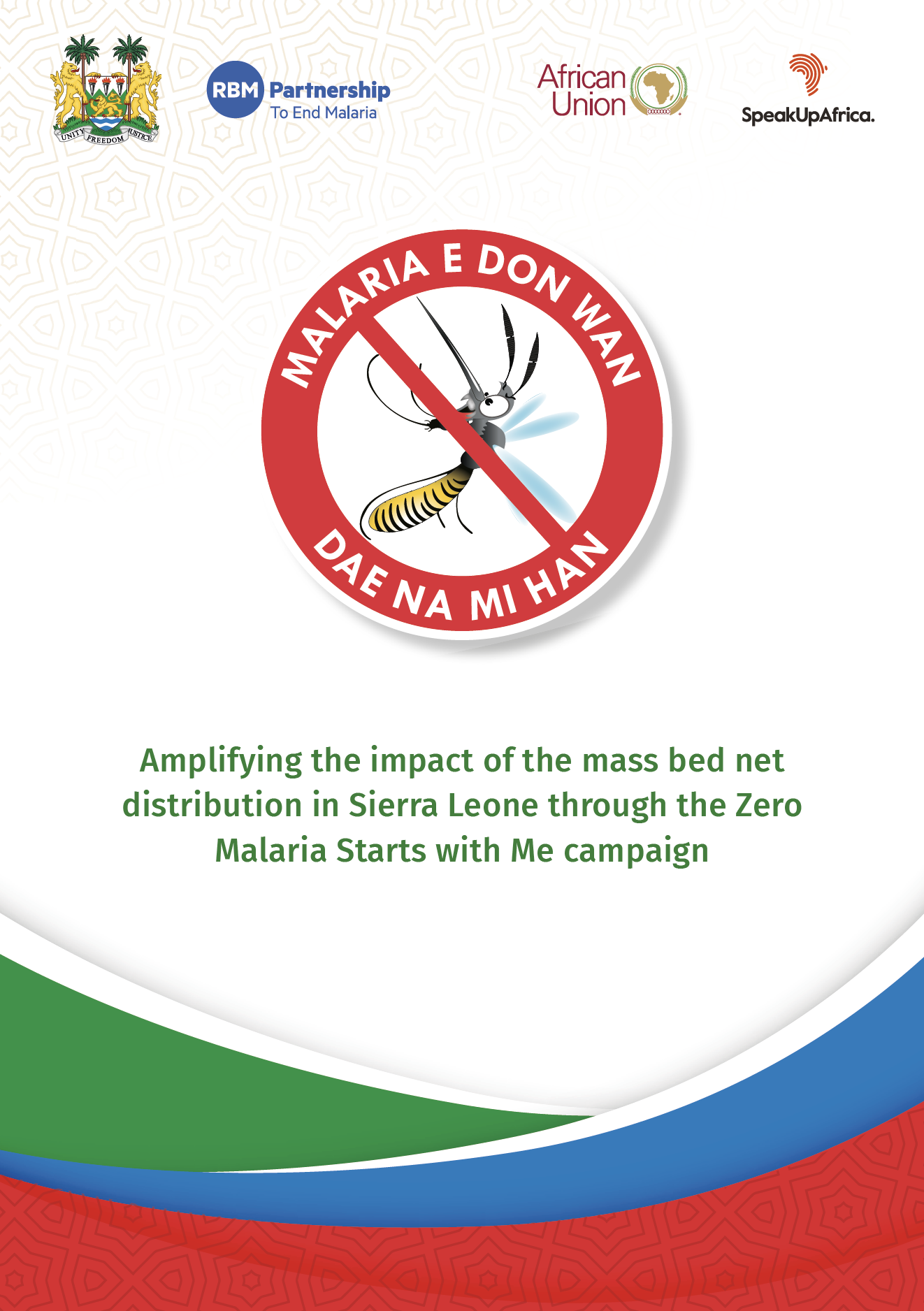 UNITY FREEDOM JUSTICE

RBM Partnership To End Malaria

African Union

SpeakUpAfrica.

MALARIA E DON WAN

DAE NA MI HAN

Amplifying the impact of the mass bed net distribution in Sierra Leone through the Zero Malaria Starts with Me campaign